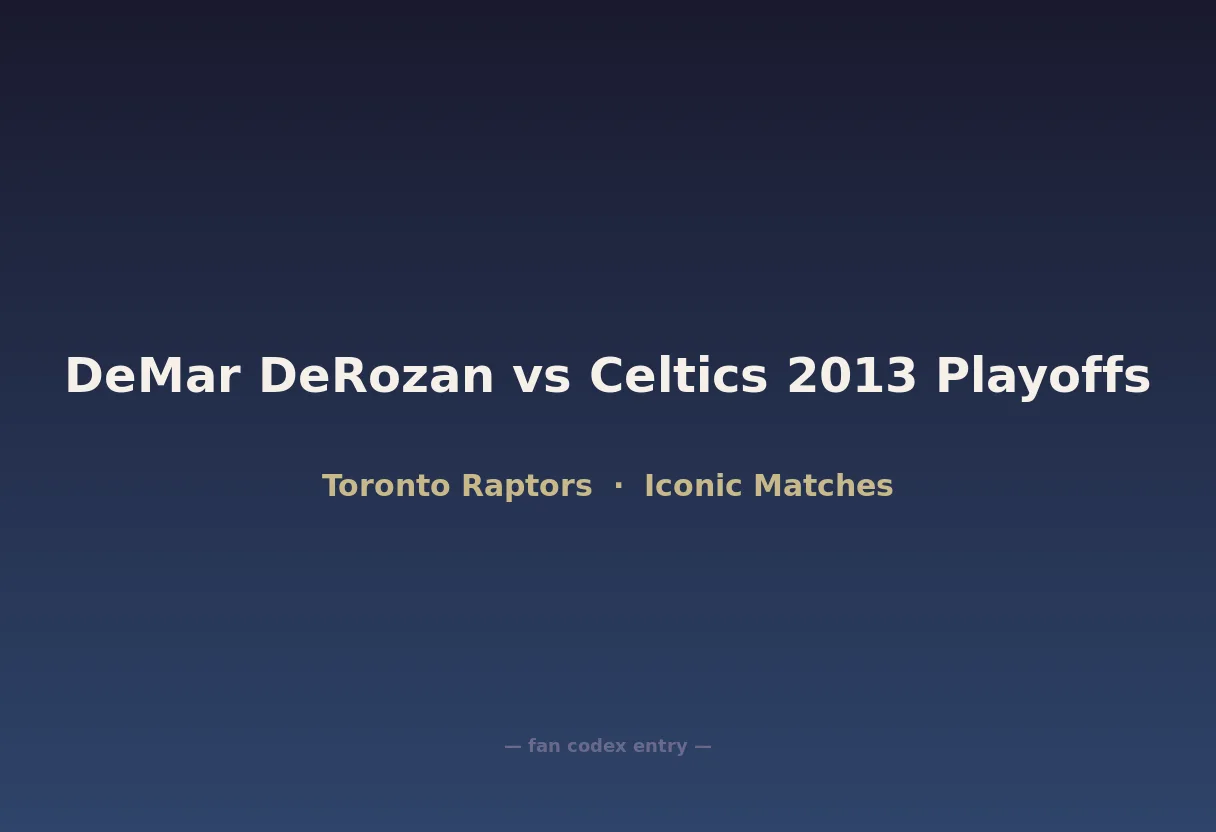 DeMar DeRozan vs Celtics 2013 Playoffs

Toronto Raptors · Iconic Matches

— fan codex entry —